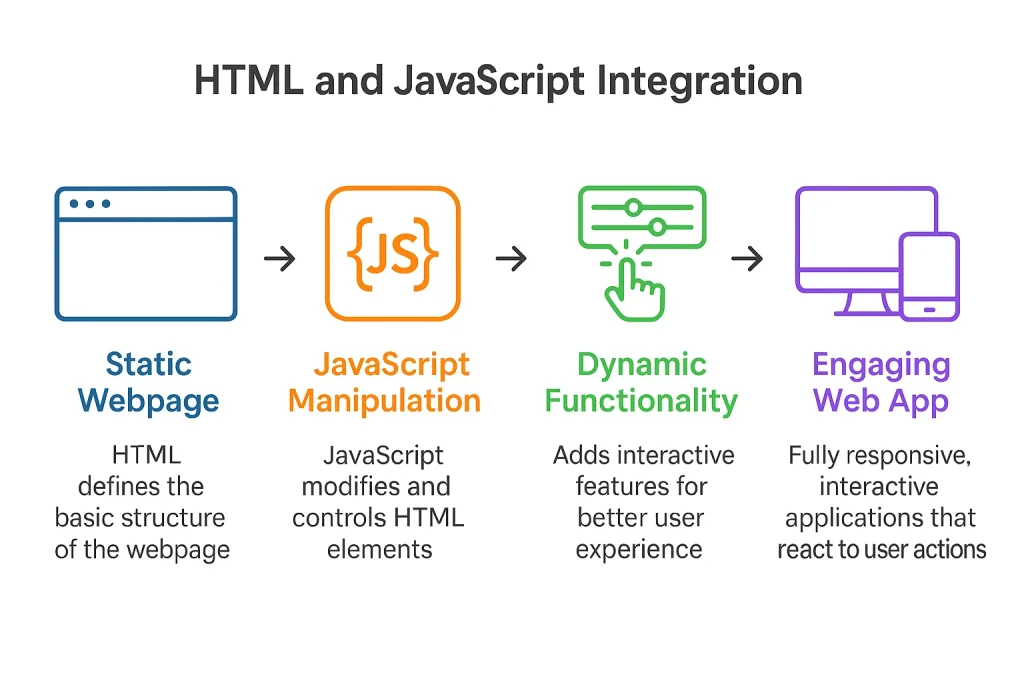 HTML and JavaScript Integration

{JS}

Static Webpage

HTML defines the basic structure of the webpage

JavaScript Manipulation

JavaScript modifies and controls HTML elements

Dynamic Functionality

Adds interactive features for better user experience

Engaging Web App

Fully responsive, interactive applications that react to user actions